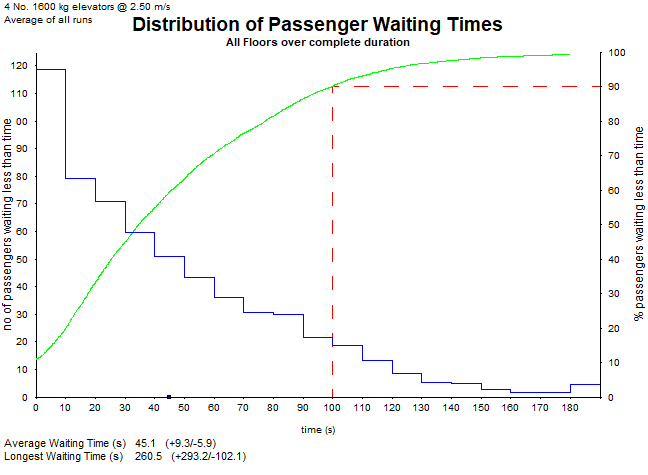 4 No. 1600 kg elevators @ 2.50 m/s
Average of all runs

Distribution of Passenger Waiting Times
All Floors over complete duration

no of passengers waiting less than time

120
110
00
90
80
70
60
50
40
30
20
10
0

% passengers waiting less than time

100
90
80
70
60
50
40
30
20
10
0

0 10 20 30 40 50 60 70 80 90 100 110 120 130 140 150 160 170 180

time (s)

Average Waiting Time (s) 45.1 (+9.3/-5.9)
Longest Waiting Time (s) 260.5 (+293.2/-102.1)